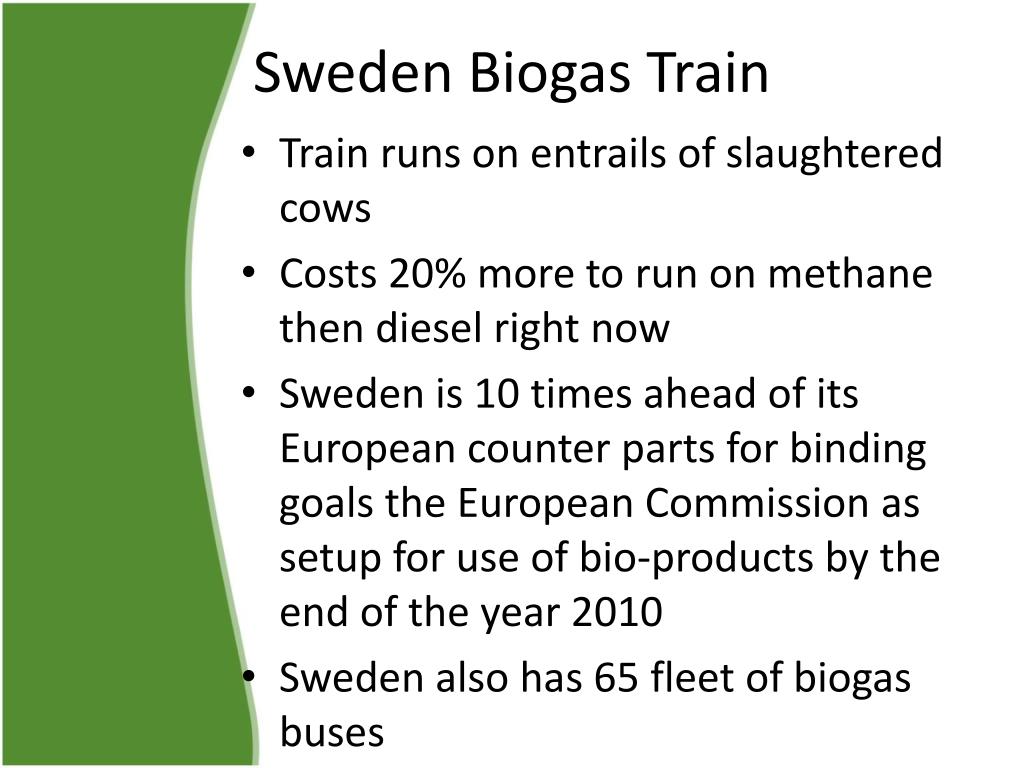 Sweden Biogas Train

• Train runs on entrails of slaughtered cows

• Costs 20% more to run on methane then diesel right now

• Sweden is 10 times ahead of its European counter parts for binding goals the European Commission as setup for use of bio-products by the end of the year 2010

• Sweden also has 65 fleet of biogas buses